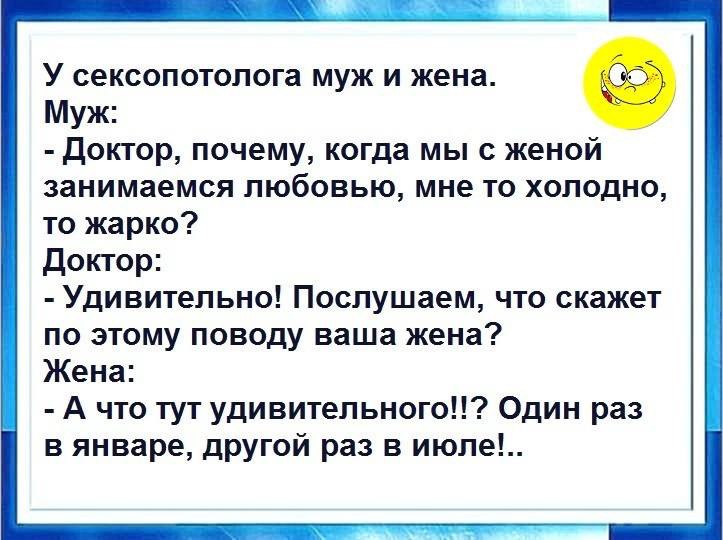 У сексопотолога муж и жена.
Муж:
- Доктор, почему, когда мы с женой занимаемся любовью, мне то холодно, то жарко?
Доктор:
- Удивительно! Послушаем, что скажет по этому поводу ваша жена?
Жена:
- А что тут удивительного!!? Один раз в январе, другой раз в июле!..